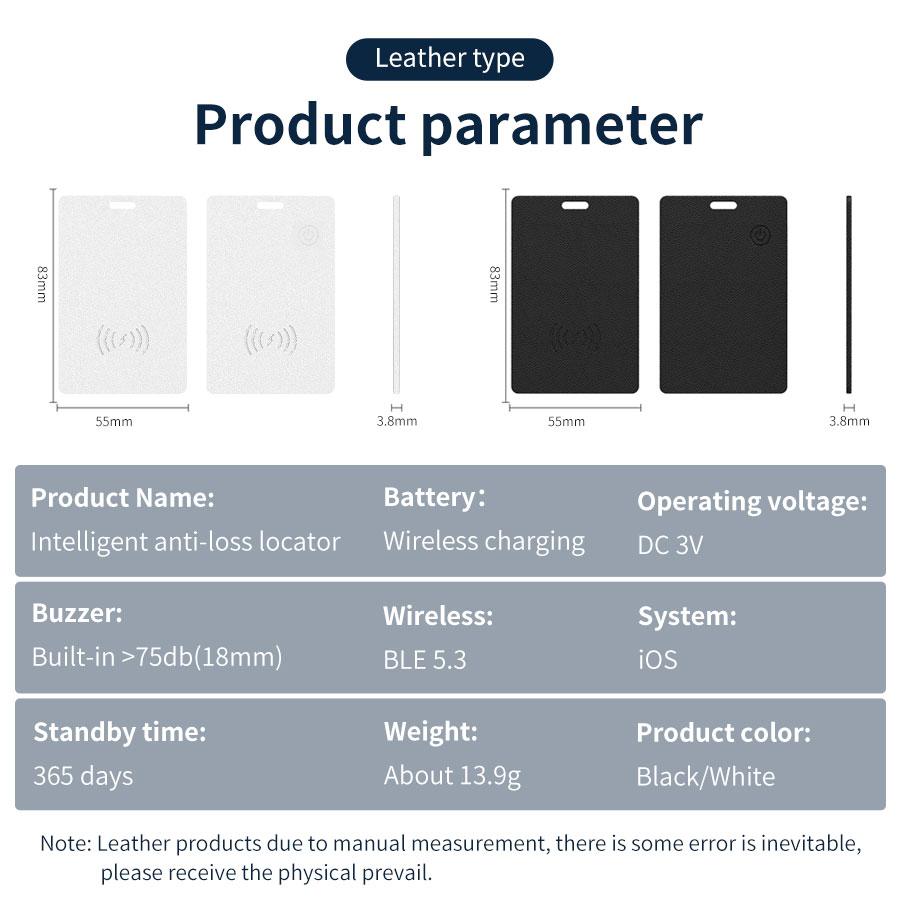 Leather type

Product parameter

83mm

55mm

3.8mm

83mm

55mm

3.8mm

Product Name:
Intelligent anti-loss locator

Battery:
Wireless charging

Operating voltage:
DC 3V

Buzzer:
Built-in >75db(18mm)

Wireless:
BLE 5.3

System:
iOS

Standby time:
365 days

Weight:
About 13.9g

Product color:
Black/White

Note: Leather products due to manual measurement, there is some error is inevitable, please receive the physical prevail.